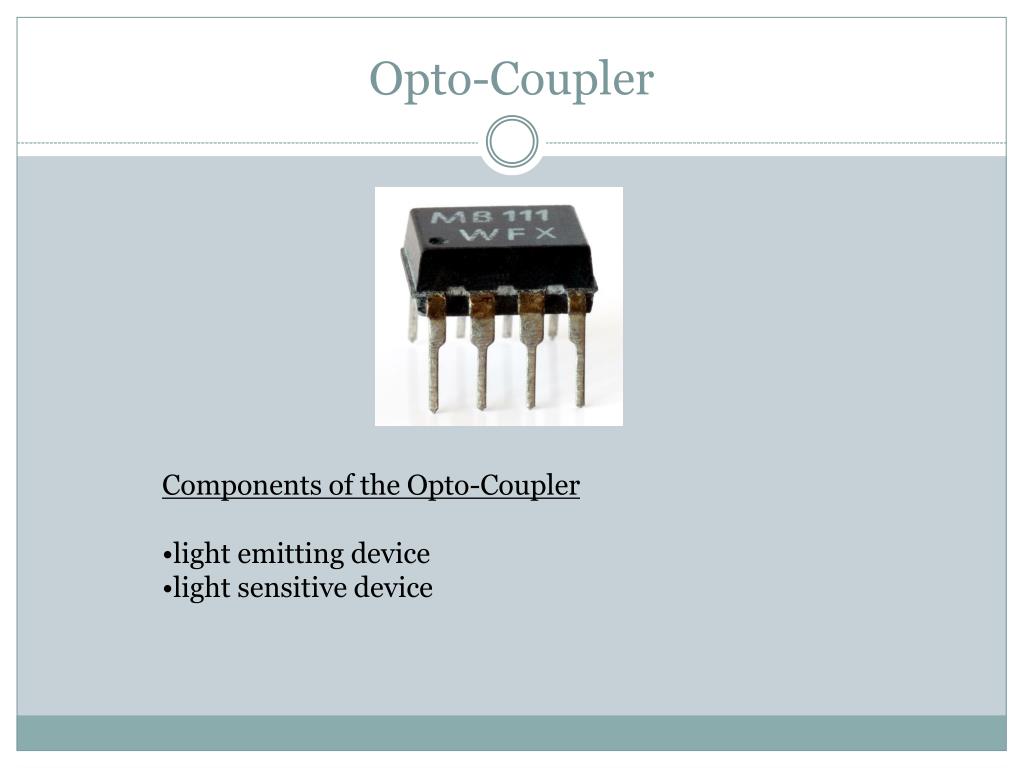 Opto-Coupler

MB 111
WFX

Components of the Opto-Coupler

•light emitting device
•light sensitive device